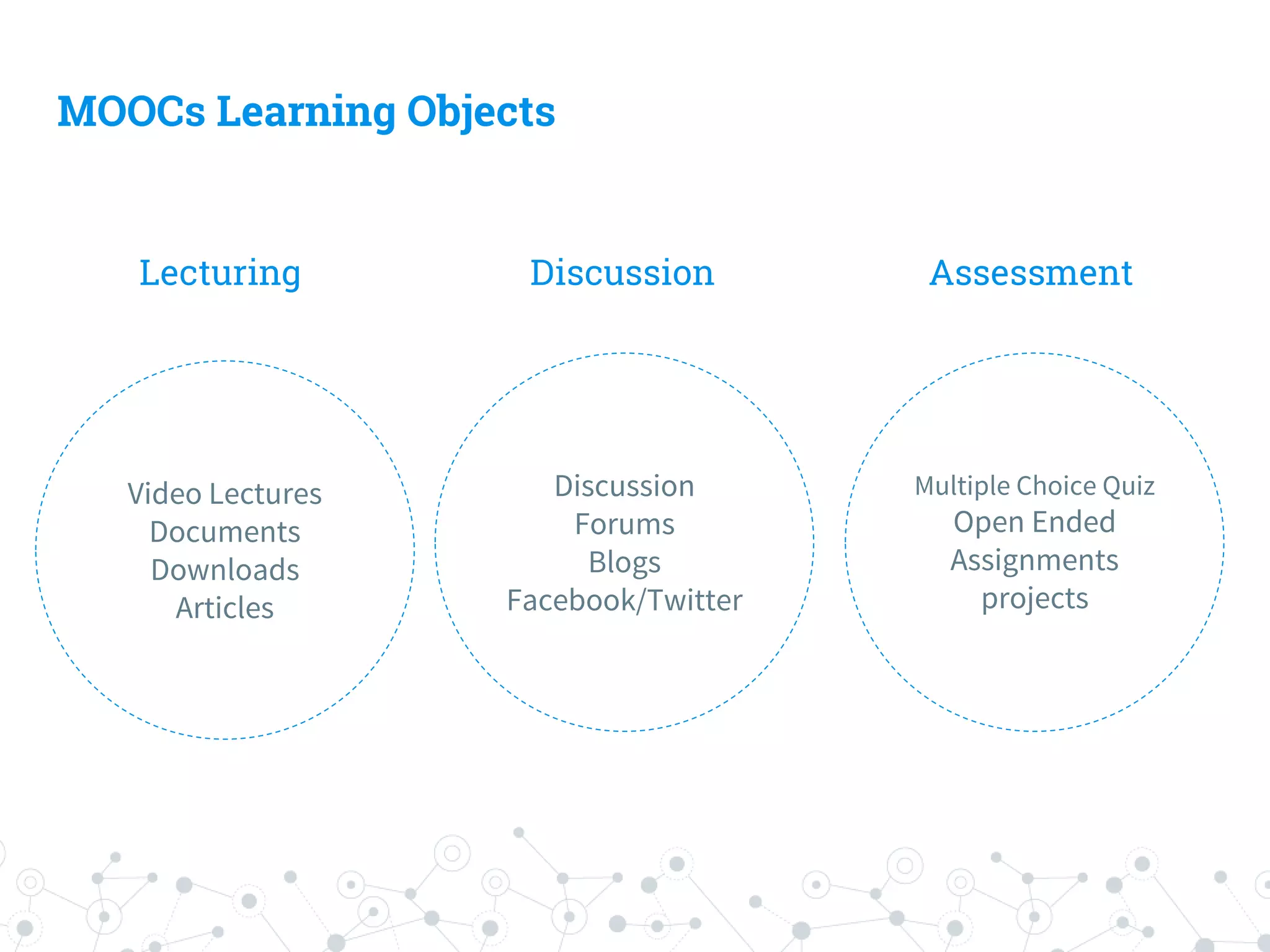 MOOCs Learning Objects

Lecturing

Video Lectures
Documents
Downloads
Articles

Discussion

Discussion
Forums
Blogs
Facebook/Twitter

Assessment

Multiple Choice Quiz
Open Ended
Assignments
projects